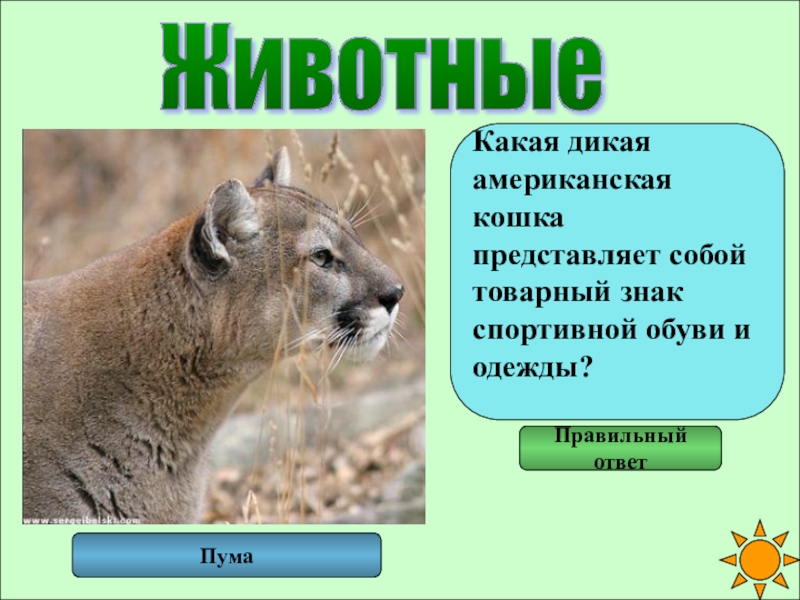 Животные

Какая дикая американская кошка представляет собой товарный знак спортивной обуви и одежды?

Правильный ответ

www.sergeibelski.com

Пума